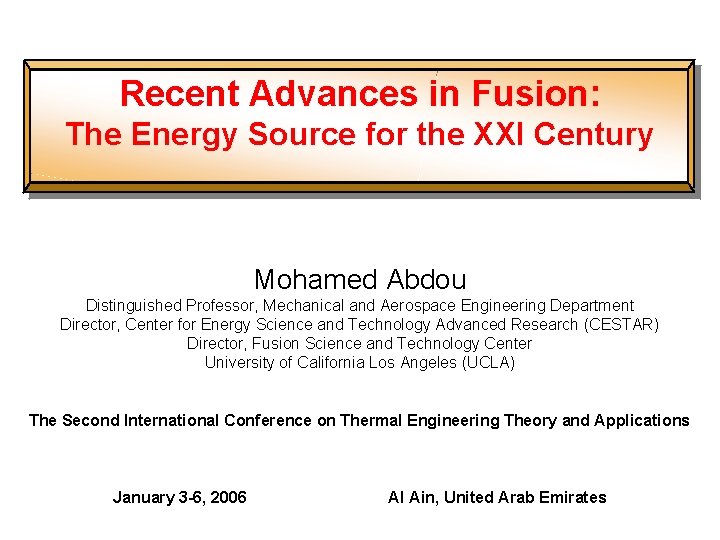 Recent Advances in Fusion:
The Energy Source for the XXI Century

Mohamed Abdou
Distinguished Professor, Mechanical and Aerospace Engineering Department
Director, Center for Energy Science and Technology Advanced Research (CESTAR)
Director, Fusion Science and Technology Center
University of California Los Angeles (UCLA)

The Second International Conference on Thermal Engineering Theory and Applications

January 3-6, 2006 Al Ain, United Arab Emirates